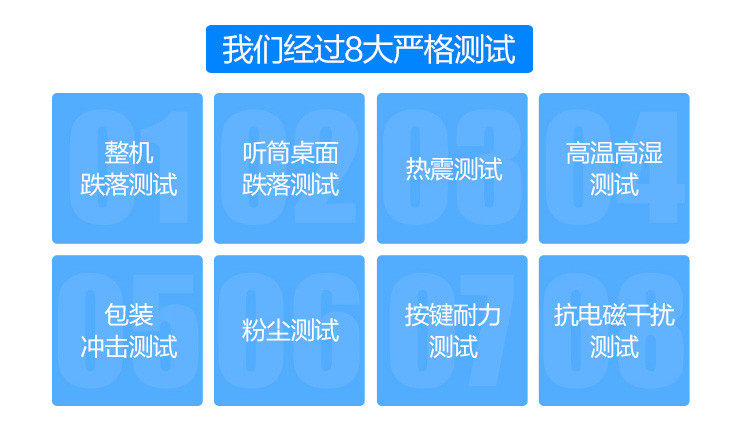 我们经过8大严格测试

01
整机
跌落测试

02
听筒桌面
跌落测试

03
热震测试

04
高温高湿
测试

05
包装
冲击测试

06
粉尘测试

07
按键耐力
测试

08
抗电磁干扰
测试